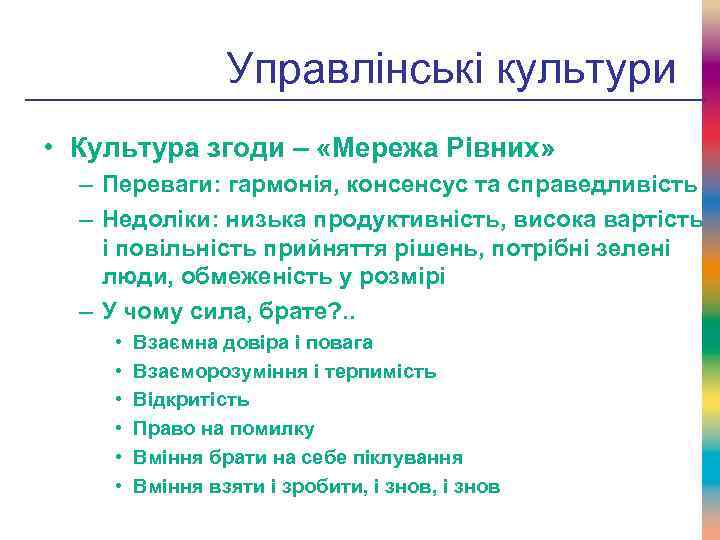 Управлінські культури

• Культура згоди – «Мережа Рівних»
– Переваги: гармонія, консенсус та справедливість
– Недоліки: низька продуктивність, висока вартість і повільність прийняття рішень, потрібні зелені люди, обмеженість у розмірі
– У чому сила, брате?..
• Взаємна довіра і повага
• Взаєморозуміння і терпимість
• Відкритість
• Право на помилку
• Вміння брати на себе піклування
• Вміння взяти і зробити, і знов, і знов